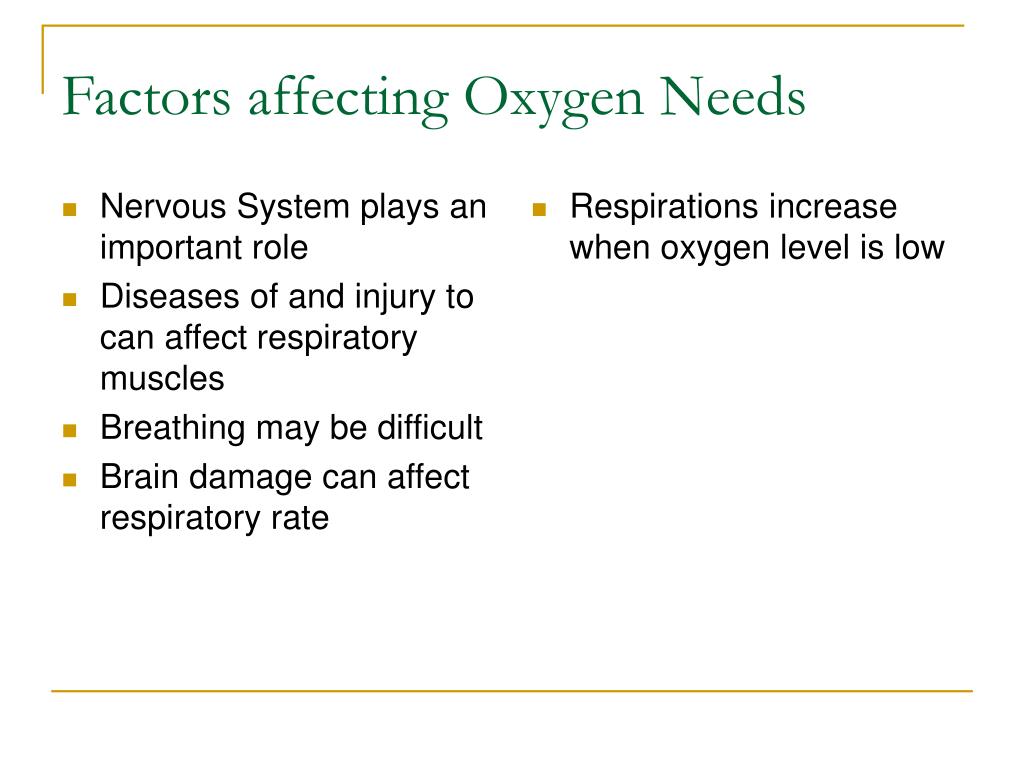 Factors affecting Oxygen Needs

- Nervous System plays an important role
- Diseases of and injury to can affect respiratory muscles
- Breathing may be difficult
- Brain damage can affect respiratory rate

- Respirations increase when oxygen level is low